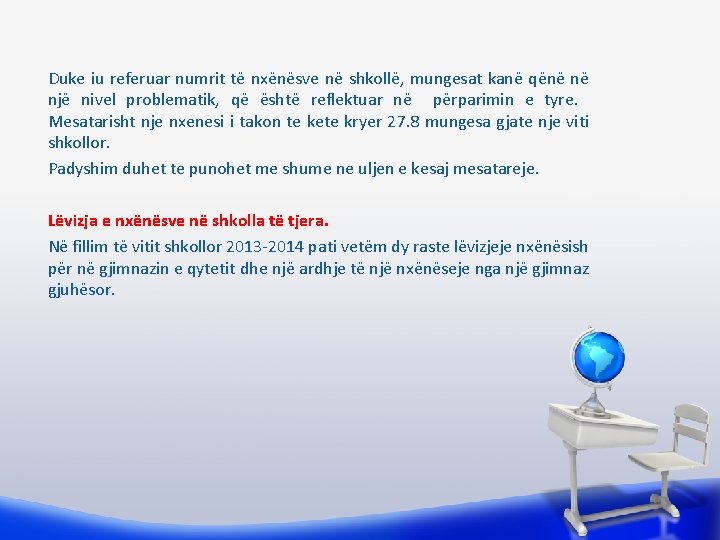 Duke iu referuar numrit të nxënësve në shkollë, mungesat kanë qënë në një nivel problematik, që është reflektuar në përparimin e tyre. Mesatarisht nje nxenesi i takon te kete kryer 27.8 mungesa gjate nje viti shkollor.

Padyshim duhet te punohet me shume ne uljen e kesaj mesatareje.

Lëvizja e nxënësve në shkolla të tjera.

Në fillim të vitit shkollor 2013-2014 pati vetëm dy raste lëvizjeje nxënësish për në gjimnazin e qytetit dhe një ardhje të një nxënëseje nga një gjimnaz gjuhësor.